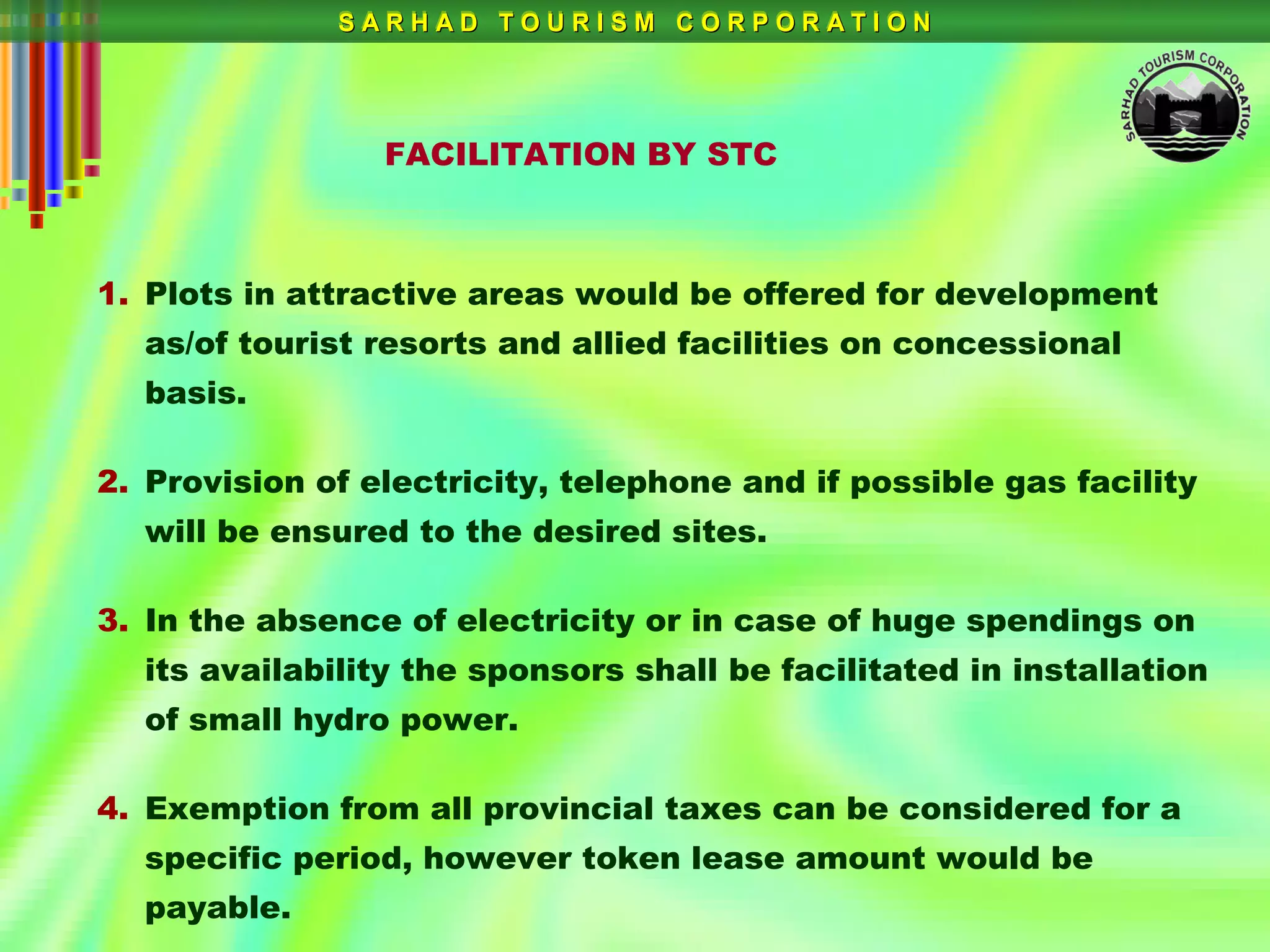 SARHAD TOURISM CORPORATION

SARHAD TOURISM CORPORATION

FACILITATION BY STC

1. Plots in attractive areas would be offered for development as/of tourist resorts and allied facilities on concessional basis.

2. Provision of electricity, telephone and if possible gas facility will be ensured to the desired sites.

3. In the absence of electricity or in case of huge spendings on its availability the sponsors shall be facilitated in installation of small hydro power.

4. Exemption from all provincial taxes can be considered for a specific period, however token lease amount would be payable.